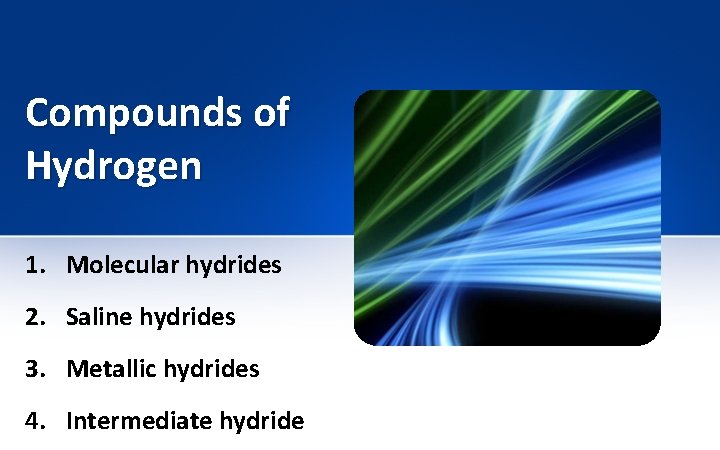 Compounds of Hydrogen

1. Molecular hydrides
2. Saline hydrides
3. Metallic hydrides
4. Intermediate hydride